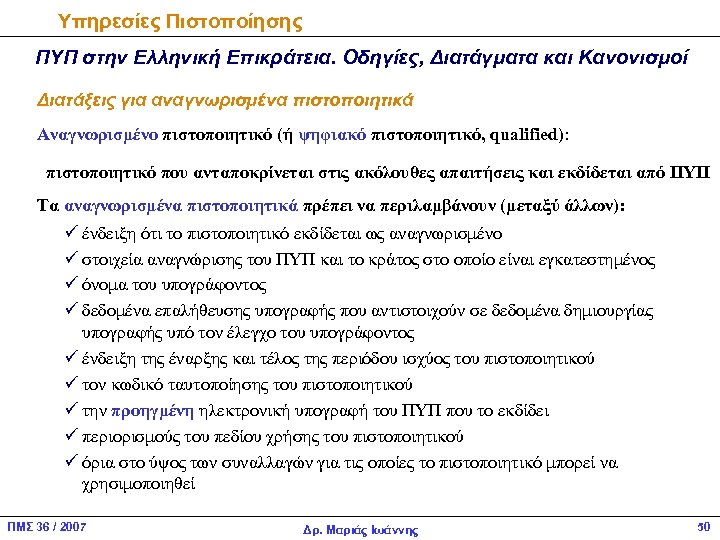 Υπηρεσίες Πιστοποίησης

ΠΥΠ στην Ελληνική Επικράτεια. Οδηγίες, Διατάγματα και Κανονισμοί

Διατάξεις για αναγνωρισμένα πιστοποιητικά

Αναγνωρισμένο πιστοποιητικό (ή ψηφιακό πιστοποιητικό, qualified):

πιστοποιητικό που ανταποκρίνεται στις ακόλουθες απαιτήσεις και εκδίδεται από ΠΥΠ

Τα αναγνωρισμένα πιστοποιητικά πρέπει να περιλαμβάνουν (μεταξύ άλλων):

✓ ένδειξη ότι το πιστοποιητικό εκδίδεται ως αναγνωρισμένο

✓ στοιχεία αναγνώρισης του ΠΥΠ και το κράτος στο οποίο είναι εγκατεστημένος

✓ όνομα του υπογράφοντος

✓ δεδομένα επαλήθευσης υπογραφής που αντιστοιχούν σε δεδομένα δημιουργίας υπογραφής υπό τον έλεγχο του υπογράφοντος

✓ ένδειξη της έναρξης και τέλος της περιόδου ισχύος του πιστοποιητικού

✓ τον κωδικό ταυτοποίησης του πιστοποιητικού

✓ την προηγμένη ηλεκτρονική υπογραφή του ΠΥΠ που το εκδίδει

✓ περιορισμούς του πεδίου χρήσης του πιστοποιητικού

✓ όρια στο ύψος των συναλλαγών για τις οποίες το πιστοποιητικό μπορεί να χρησιμοποιηθεί

ΠΜΣ 36 / 2007

Δρ. Μαριάς Ιωάννης

50